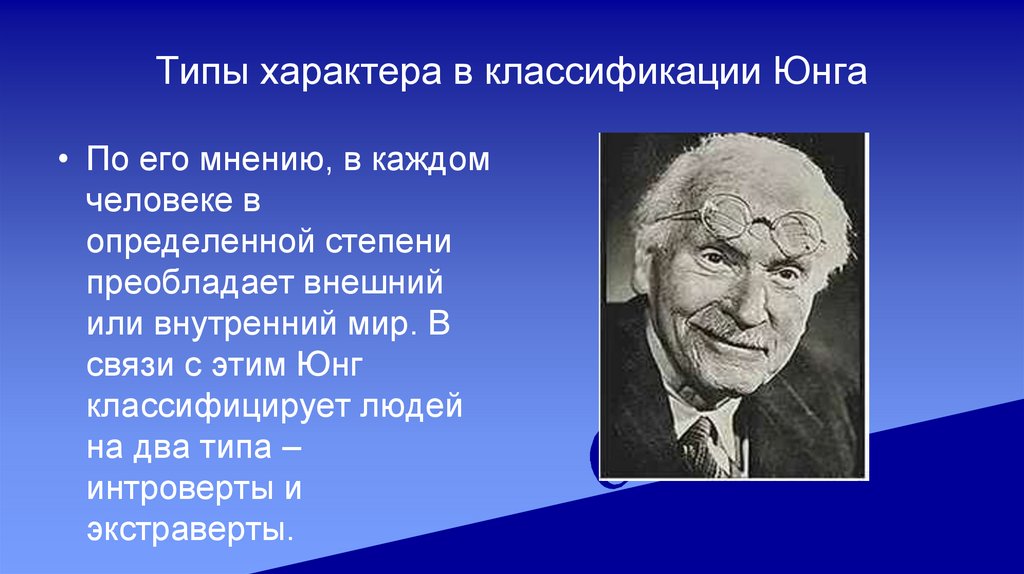 Типы характера в классификации Юнга

• По его мнению, в каждом человеке в определенной степени преобладает внешний или внутренний мир. В связи с этим Юнг классифицирует людей на два типа – интроверты и экстраверты.